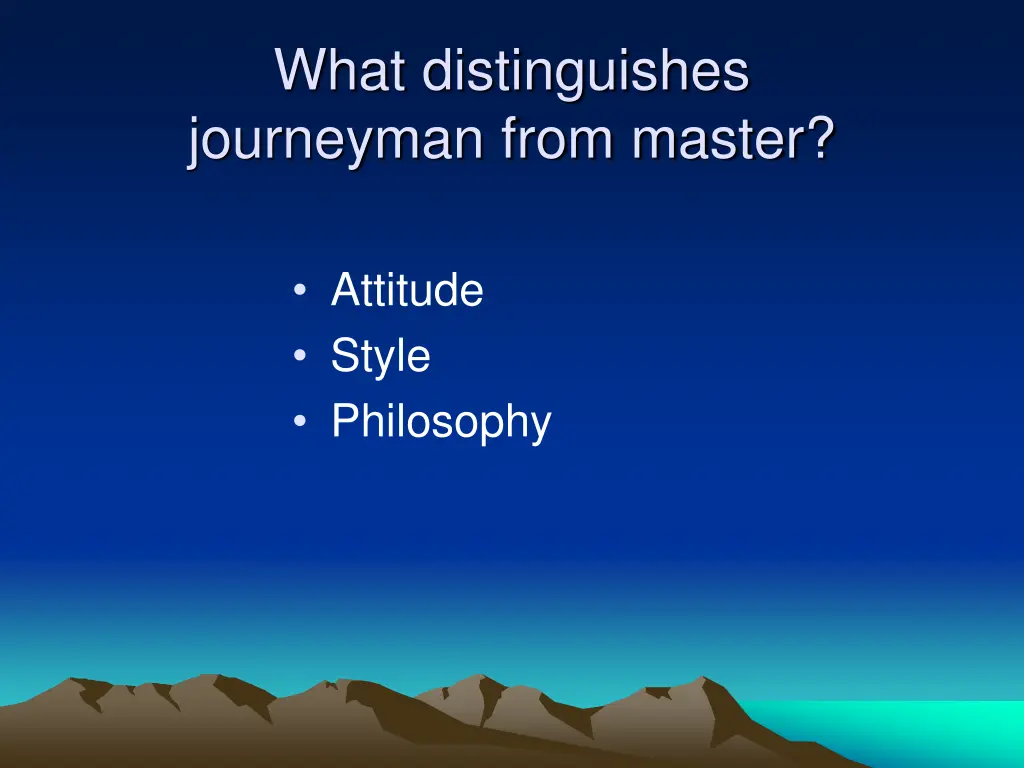 What distinguishes journeyman from master?

• Attitude
• Style
• Philosophy